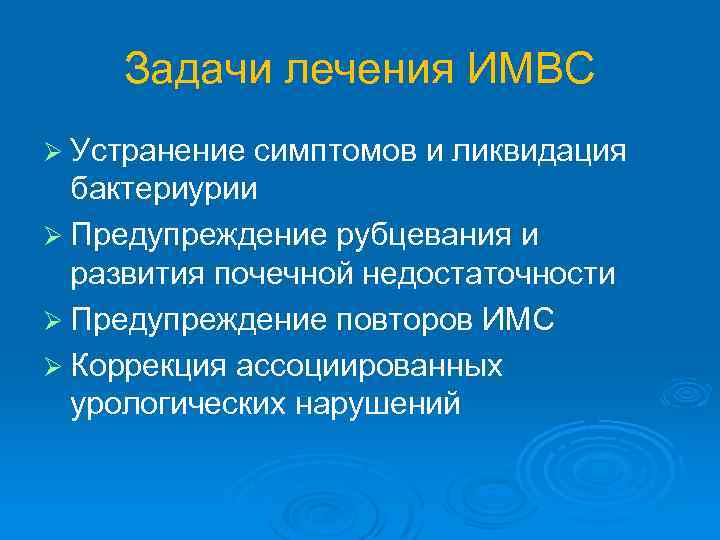 Задачи лечения ИМВС

➢ Устранение симптомов и ликвидация бактериурии
➢ Предупреждение рубцевания и развития почечной недостаточности
➢ Предупреждение повторов ИМС
➢ Коррекция ассоциированных урологических нарушений